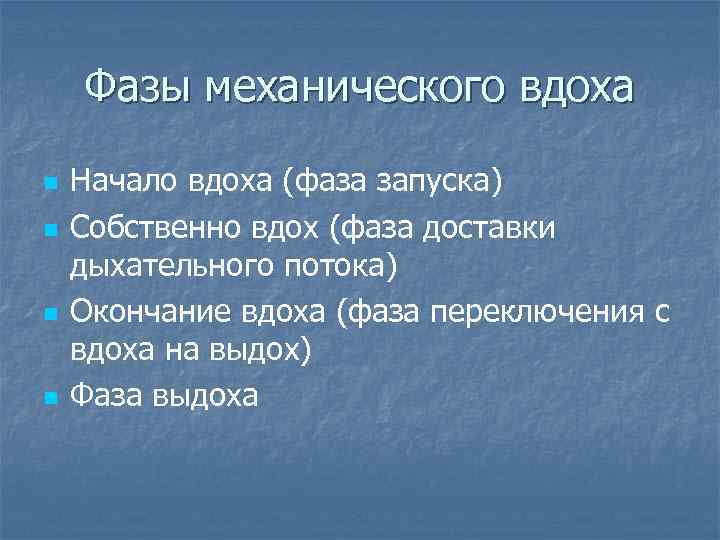 Фазы механического вдоха

- Начало вдоха (фаза запуска)
- Собственно вдох (фаза доставки дыхательного потока)
- Окончание вдоха (фаза переключения с вдоха на выдох)
- Фаза выдоха